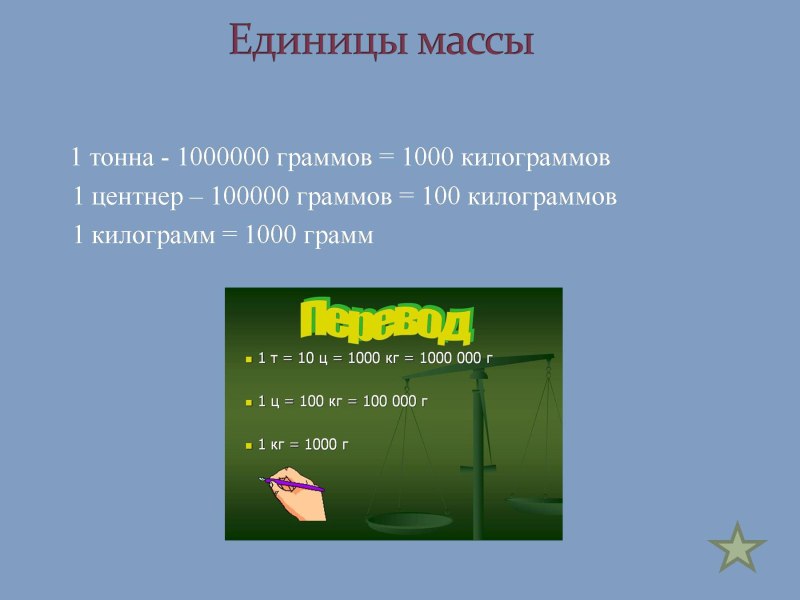 Единицы массы

1 тонна - 1000000 граммов = 1000 килограммов

1 центнер – 100000 граммов = 100 килограммов

1 килограмм = 1000 грамм

Перевод

1 т = 10 ц = 1000 кг = 1000 000 г

1 ц = 100 кг = 100 000 г

1 кг = 1000 г